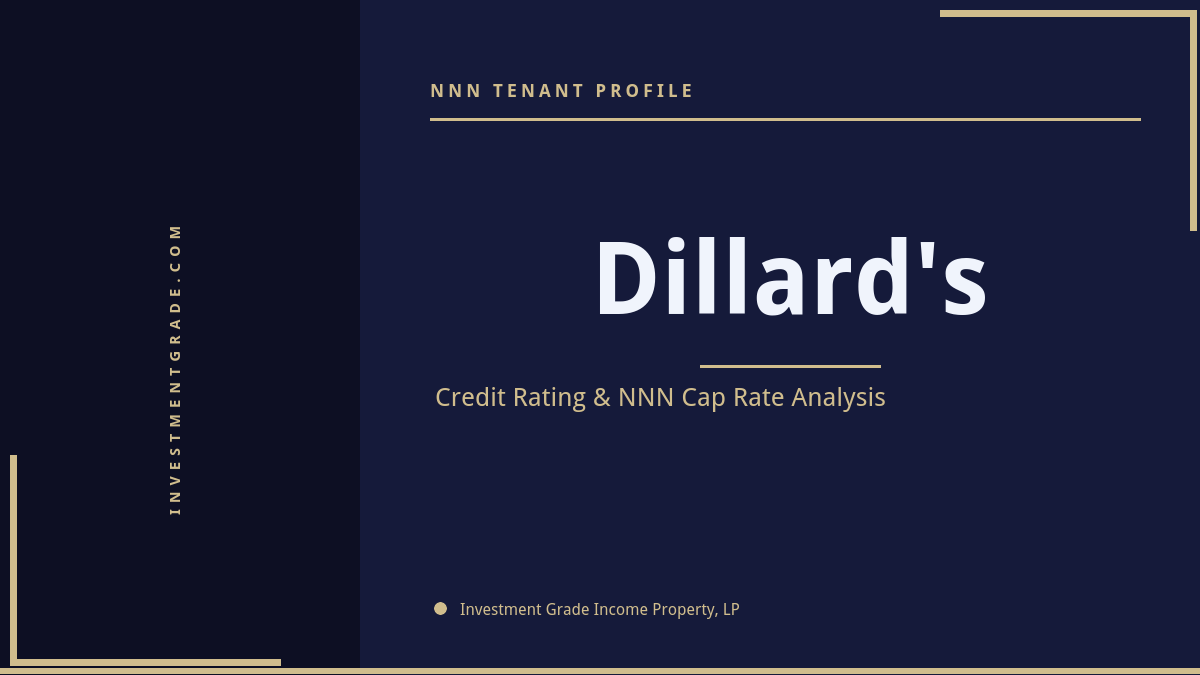 INVESTMENTGRADE.COM

NNN TENANT PROFILE

Dillard's

Credit Rating & NNN Cap Rate Analysis

Investment Grade Income Property, LP